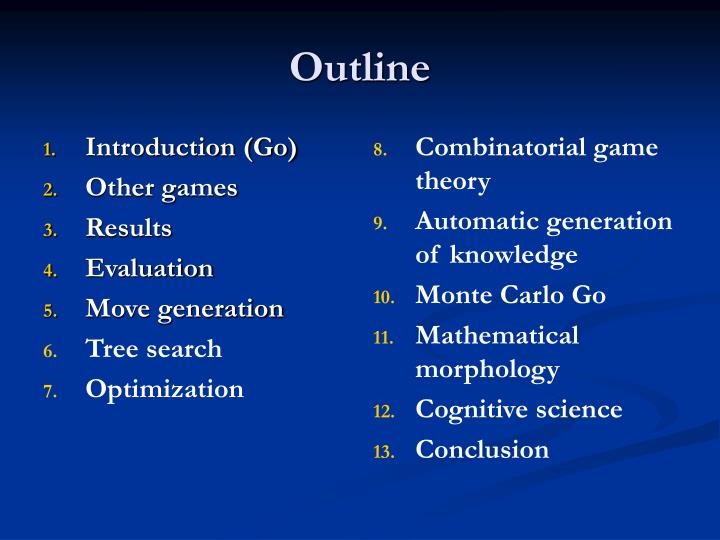 Outline

1. Introduction (Go)
2. Other games
3. Results
4. Evaluation
5. Move generation
6. Tree search
7. Optimization

8. Combinatorial game theory
9. Automatic generation of knowledge
10. Monte Carlo Go
11. Mathematical morphology
12. Cognitive science
13. Conclusion